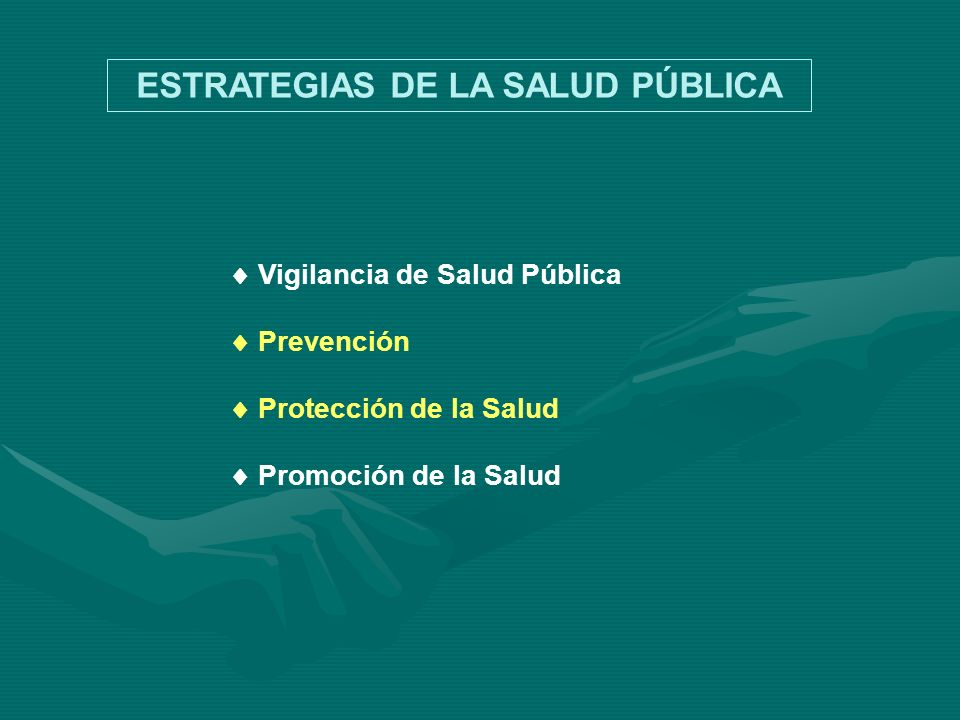 ESTRATEGIAS DE LA SALUD PÚBLICA

♦ Vigilancia de Salud Pública

♦ Prevención

♦ Protección de la Salud

♦ Promoción de la Salud